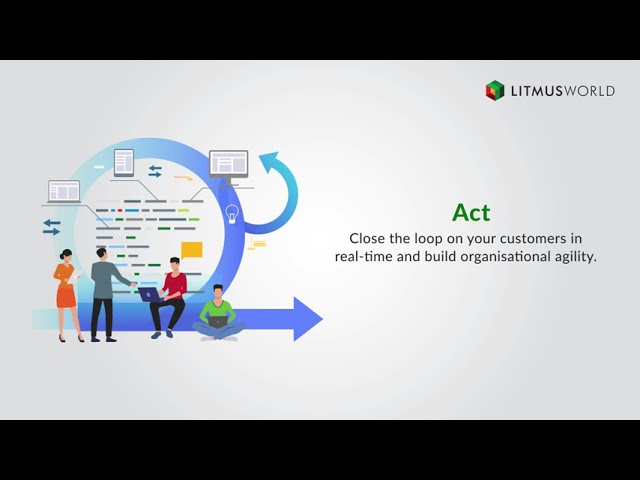 LITMUSWORLD

Act
Close the loop on your customers in real-time and build organisational agility.